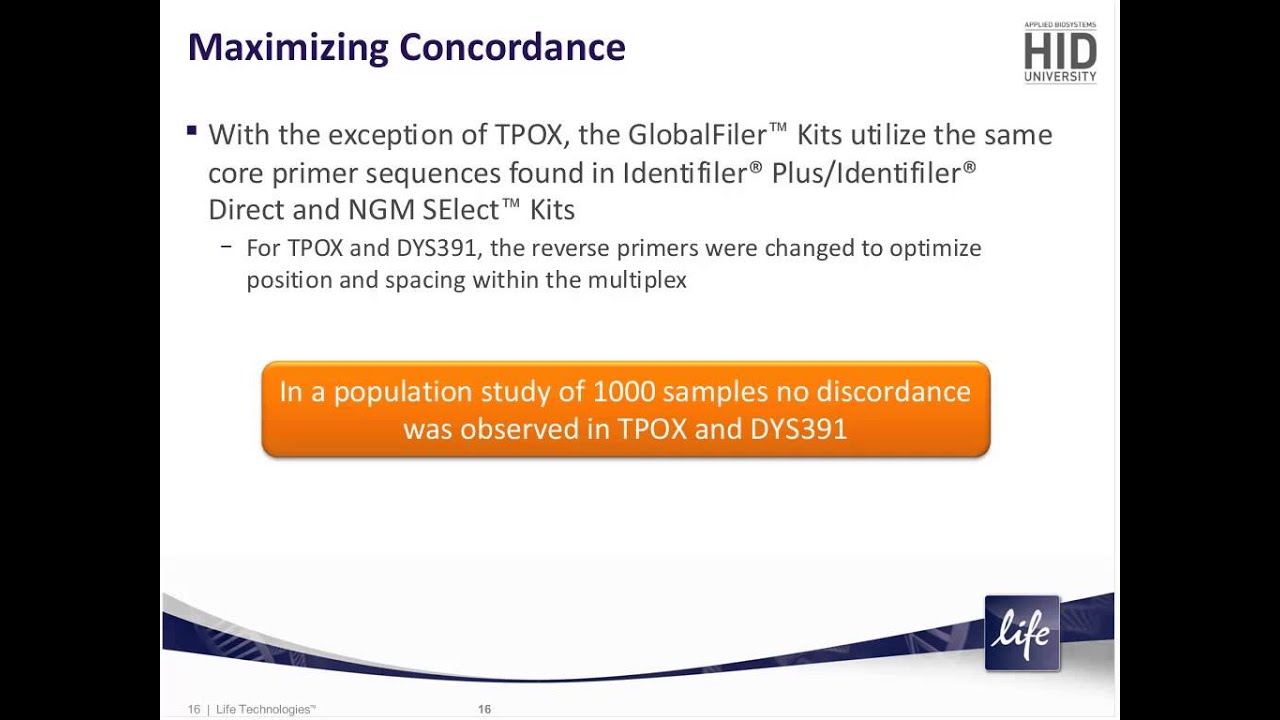 Maximizing Concordance

APPLIED BIOSYSTEMS
HID
UNIVERSITY

▪ With the exception of TPOX, the GlobalFiler™ Kits utilize the same core primer sequences found in Identifiler® Plus/Identifiler® Direct and NGM SElect™ Kits

– For TPOX and DYS391, the reverse primers were changed to optimize position and spacing within the multiplex

In a population study of 1000 samples no discordance was observed in TPOX and DYS391

life

16 | Life Technologies™

16